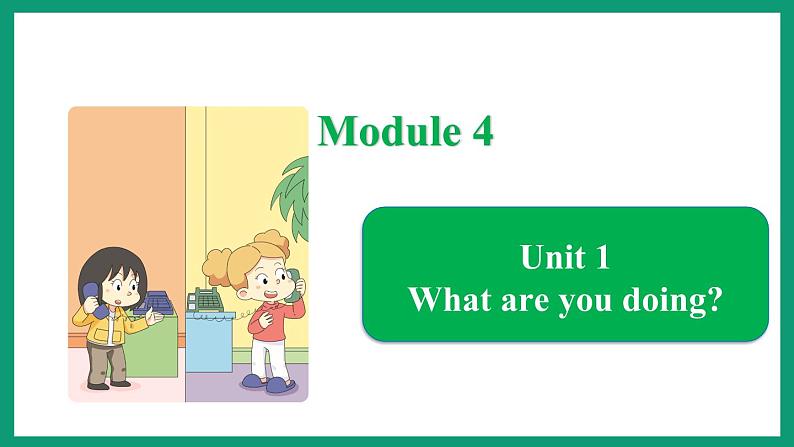 Module 4

Unit 1
What are you doing?